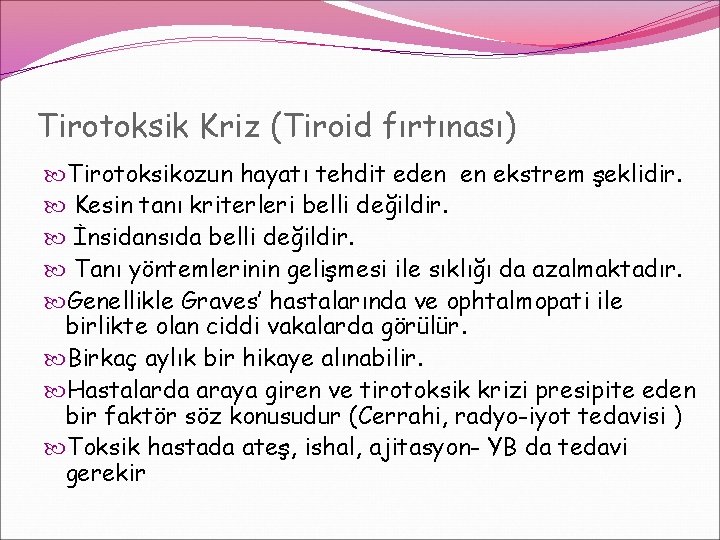 Tirotoksik Kriz (Tiroid fırtınası)

Tirotoksikozun hayatı tehdit eden en ekstrem şeklidir.

Kesin tanı kriterleri belli değildir.

İnsidansıda belli değildir.

Tanı yöntemlerinin gelişmesi ile sıklığı da azalmaktadır.

Genellikle Graves' hastalarında ve ophtalmopati ile birlikte olan ciddi vakalarda görülür.

Birkaç aylık bir hikaye alınabilir.

Hastalarda araya giren ve tirotoksik krizi presipite eden bir faktör söz konusudur (Cerrahi, radyo-iyot tedavisi )

Toksik hastada ateş, ishal, ajitasyon- YB da tedavi gerekir